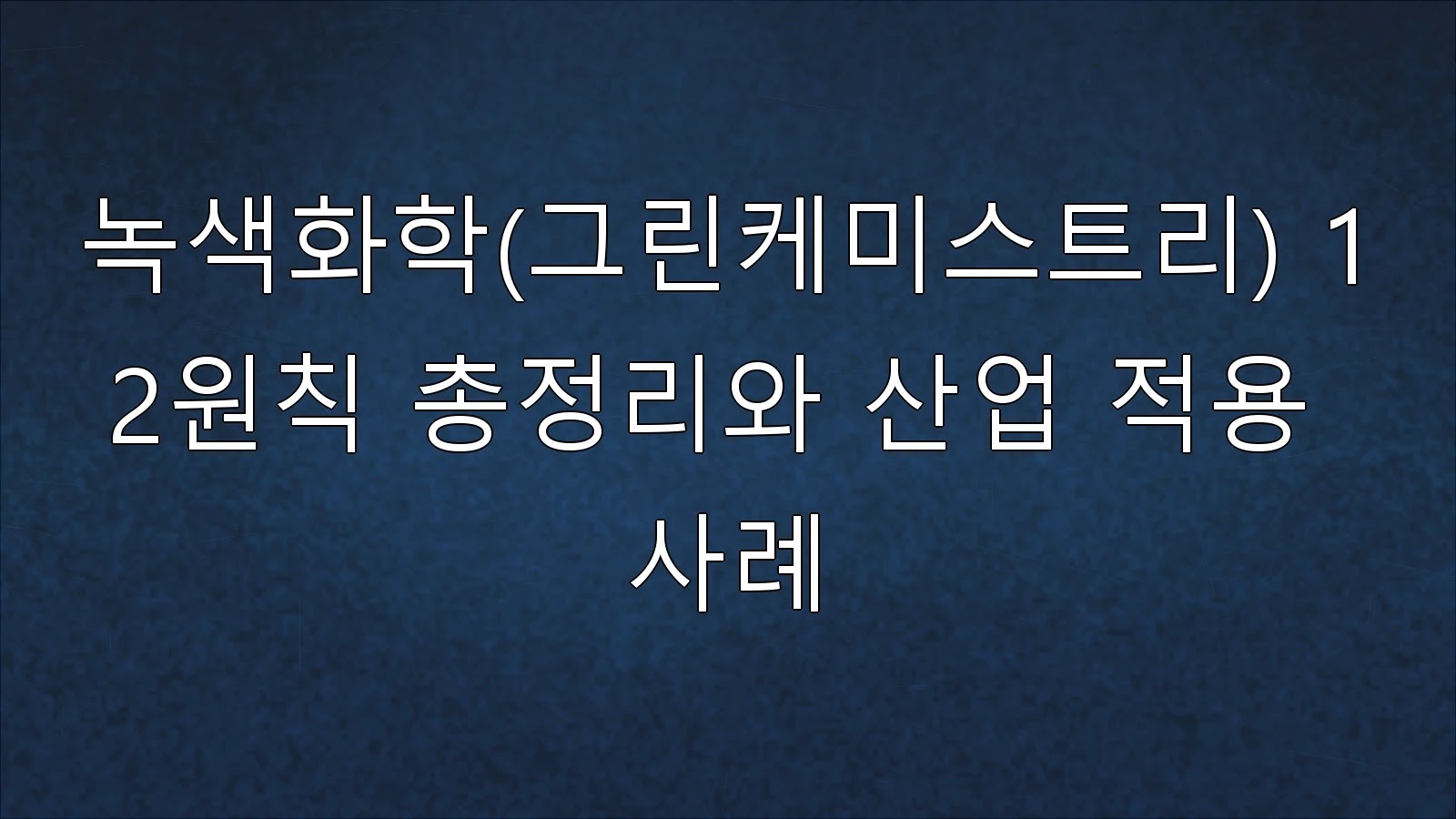 녹색화학(그린케미스트리) 12원칙 총정리와 산업 적용 사례